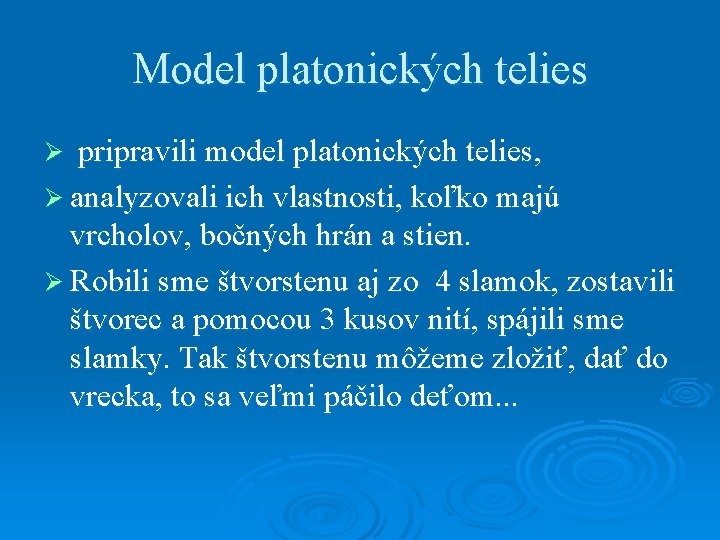 Model platonických telies

➢ pripravili model platonických telies,

➢ analyzovali ich vlastnosti, koľko majú vrcholov, bočných hrán a stien.

➢ Robili sme štvorstenu aj zo 4 slamok, zostavili štvorec a pomocou 3 kusov nití, spájili sme slamky. Tak štvorstenu môžeme zložiť, dať do vrecka, to sa veľmi páčilo deťom...